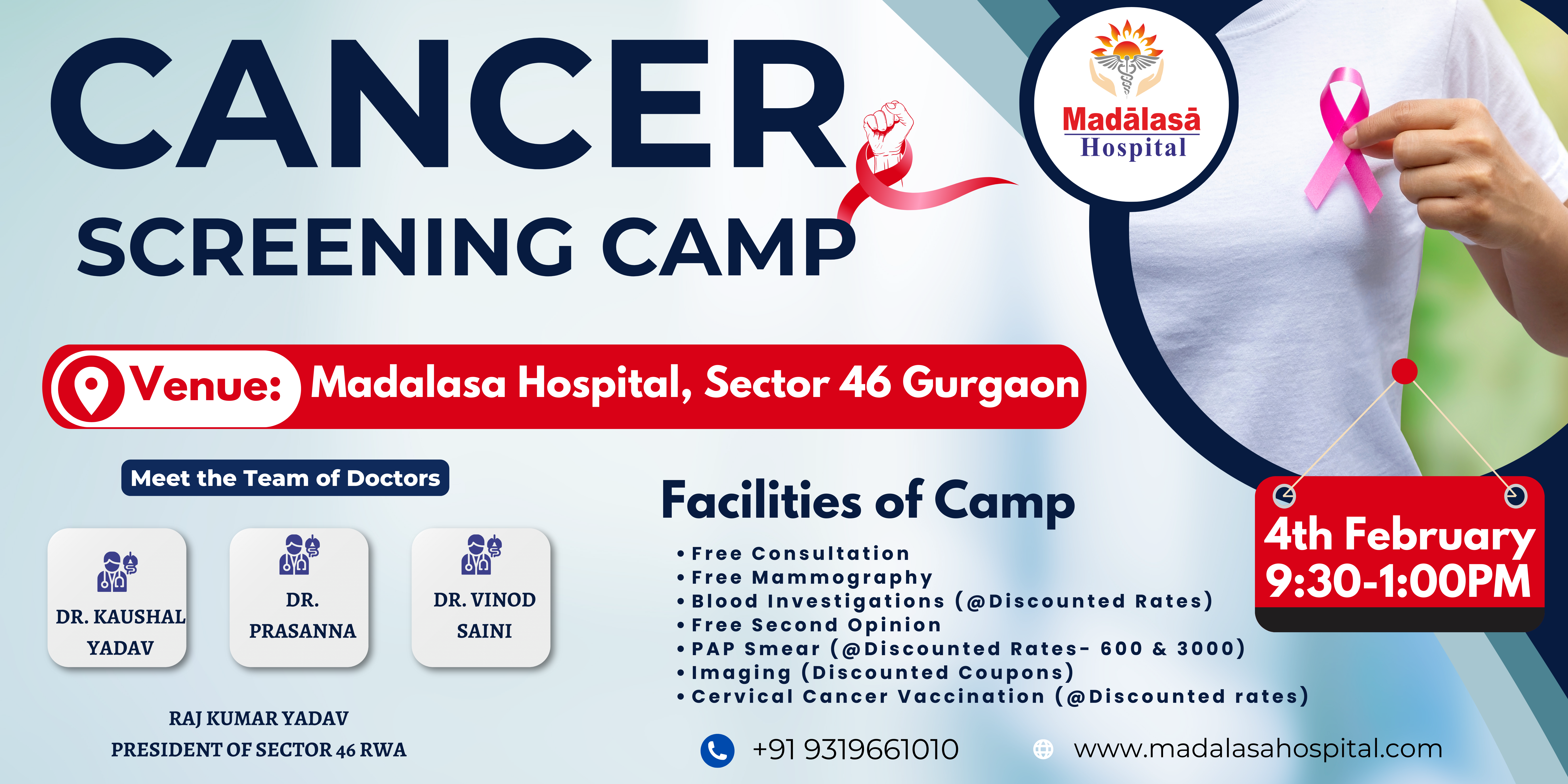 CANCER
SCREENING CAMP

Madālasā Hospital

Venue: Madalasa Hospital, Sector 46 Gurgaon

Meet the Team of Doctors

DR. KAUSHAL YADAV

DR. PRASANNA

DR. VINOD SAINI

RAJ KUMAR YADAV
PRESIDENT OF SECTOR 46 RWA

Facilities of Camp

• Free Consultation
• Free Mammography
• Blood Investigations (@Discounted Rates)
• Free Second Opinion
• PAP Smear (@Discounted Rates- 600 & 3000)
• Imaging (Discounted Coupons)
• Cervical Cancer Vaccination (@Discounted rates)

4th February
9:30-1:00PM

+91 9319661010

www.madalasahospital.com